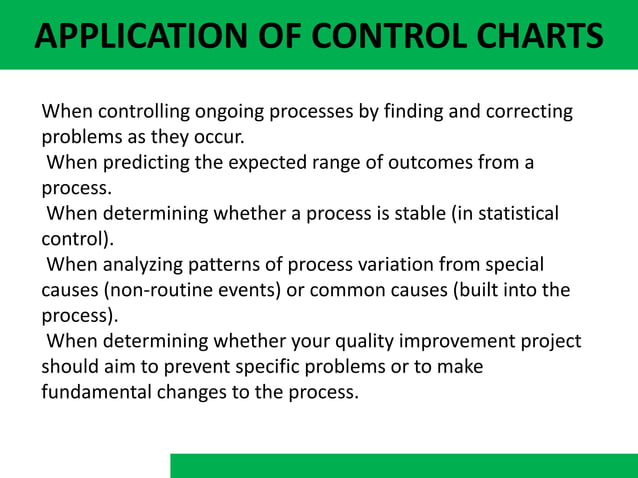 APPLICATION OF CONTROL CHARTS

When controlling ongoing processes by finding and correcting problems as they occur.
When predicting the expected range of outcomes from a process.
When determining whether a process is stable (in statistical control).
When analyzing patterns of process variation from special causes (non-routine events) or common causes (built into the process).
When determining whether your quality improvement project should aim to prevent specific problems or to make fundamental changes to the process.